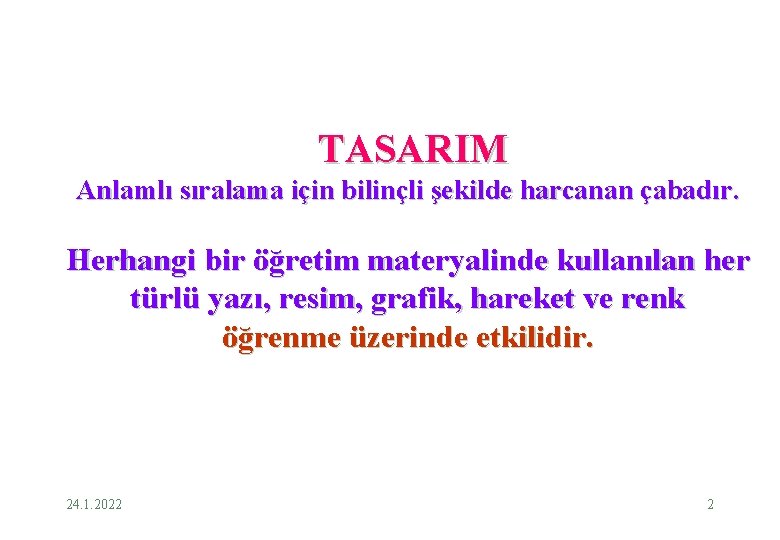 TASARIM

Anlamlı sıralama için bilinçli şekilde harcanan çabadır.

Herhangi bir öğretim materyalinde kullanılan her türlü yazı, resim, grafik, hareket ve renk öğrenme üzerinde etkilidir.

24.1.2022

2